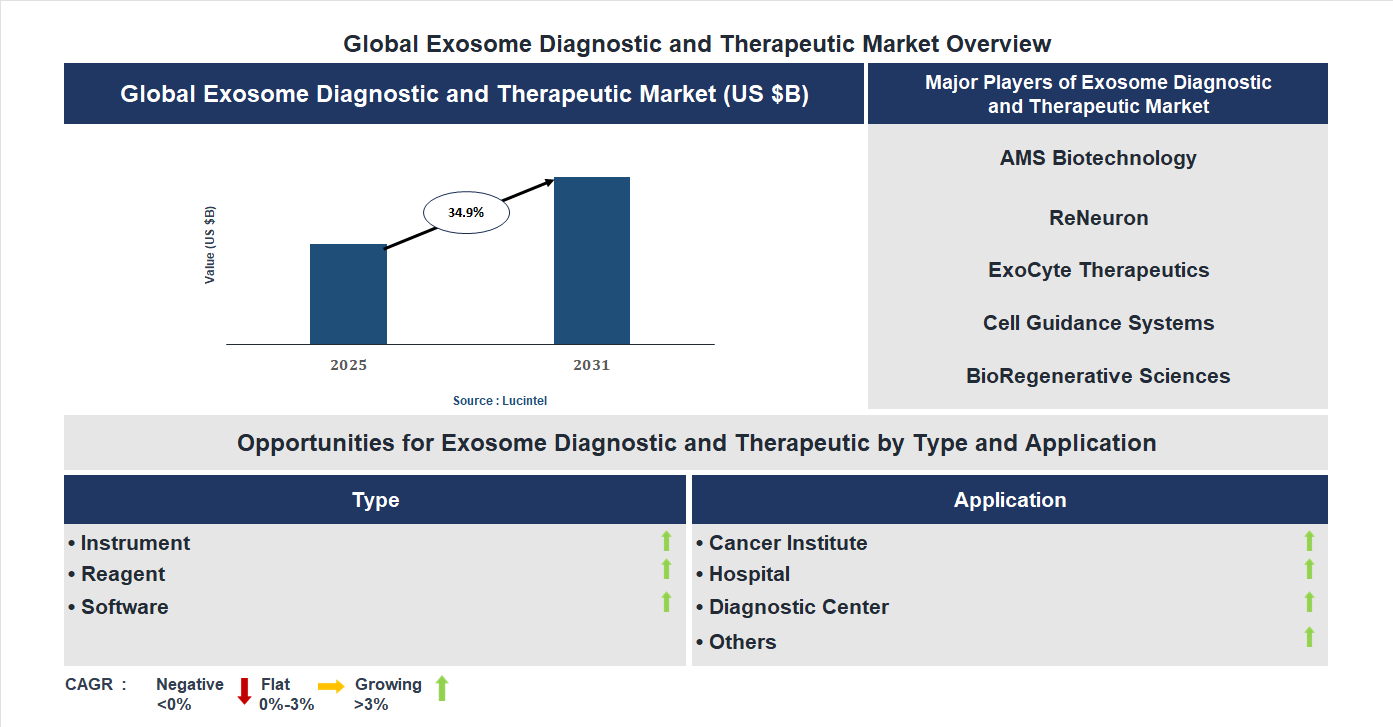 Global Exosome Diagnostic and Therapeutic Market Overview

Global Exosome Diagnostic and Therapeutic Market (US $B)

Value (US $B)

34.9%

2025

2031

Source : Lucintel

Major Players of Exosome Diagnostic and Therapeutic Market

AMS Biotechnology

ReNeuron

ExoCyte Therapeutics

Cell Guidance Systems

BioRegenerative Sciences

Opportunities for Exosome Diagnostic and Therapeutic by Type and Application

Type

• Instrument
• Reagent
• Software

Application

• Cancer Institute
• Hospital
• Diagnostic Center
• Others

CAGR : Negative <0% Flat 0%-3% Growing >3%